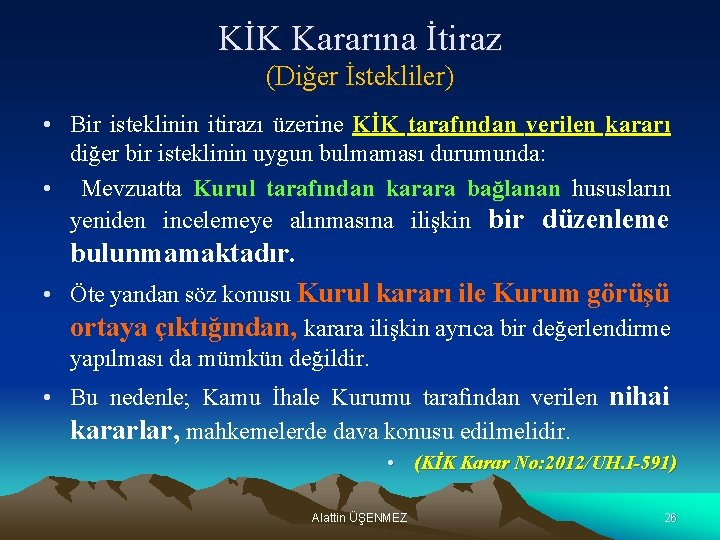 KİK Kararına İtiraz
(Diğer İstekliler)

• Bir isteklinin itirazı üzerine KİK tarafından verilen kararı diğer bir isteklinin uygun bulmaması durumunda:

• Mevzuatta Kurul tarafından karara bağlanan hususların yeniden incelemeye alınmasına ilişkin bir düzenleme bulunmamaktadır.

• Öte yandan söz konusu Kurul kararı ile Kurum görüşü ortaya çıktığından, karara ilişkin ayrıca bir değerlendirme yapılması da mümkün değildir.

• Bu nedenle; Kamu İhale Kurumu tarafından verilen nihai kararlar, mahkemelerde dava konusu edilmelidir.

• (KİK Karar No:2012/UH.I-591)

Alattin ÜŞENMEZ

26